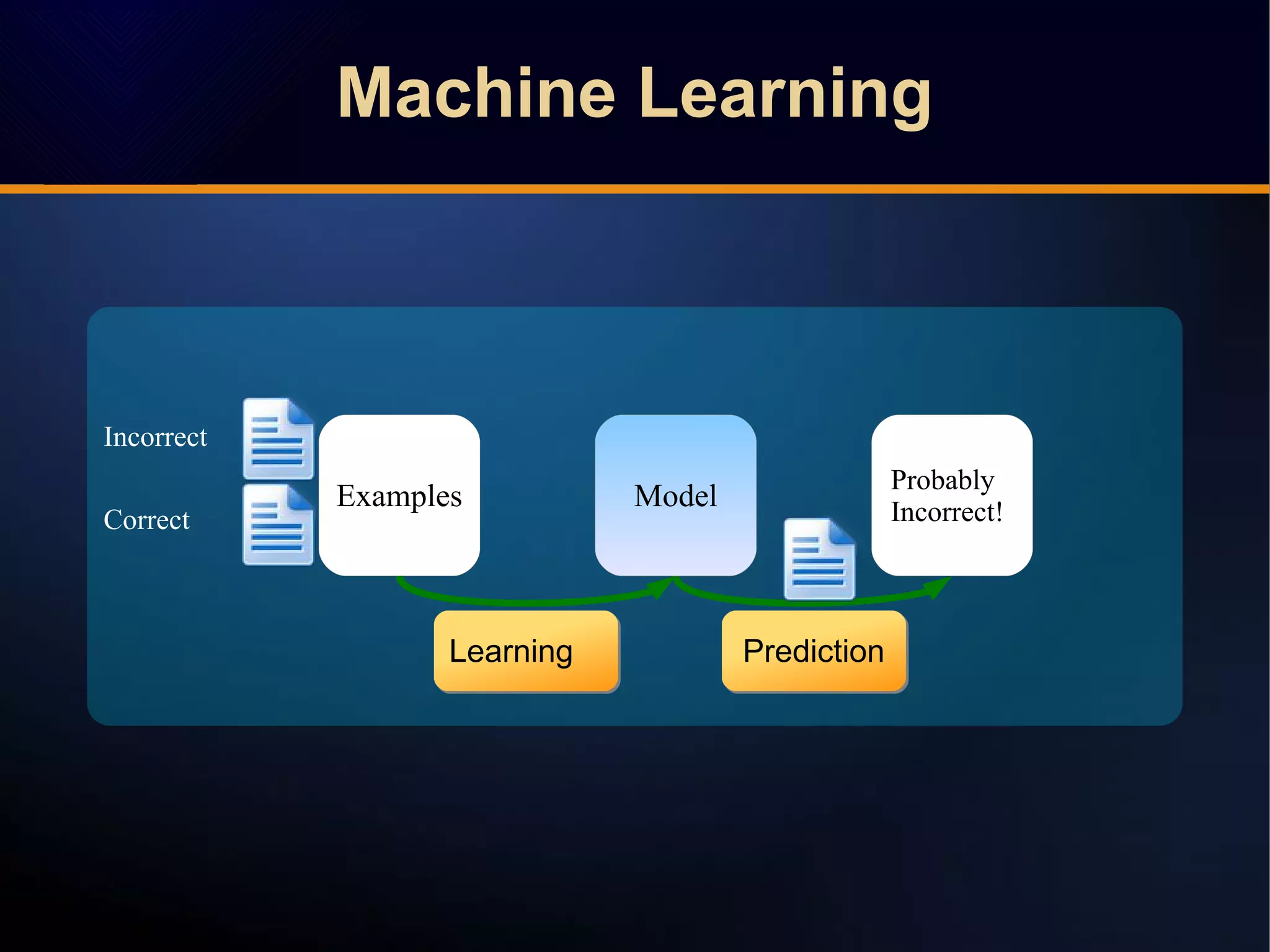 Machine Learning

Incorrect

Correct

Examples

Model

Probably Incorrect!

Learning

Prediction